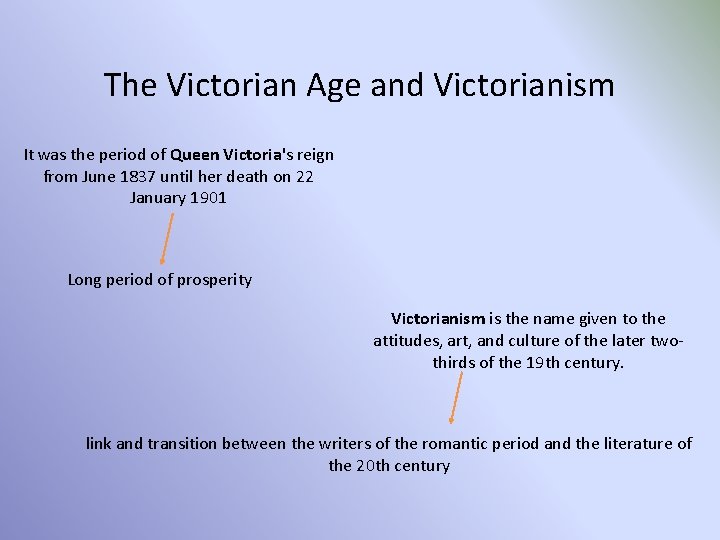 The Victorian Age and Victorianism

It was the period of Queen Victoria's reign from June 1837 until her death on 22 January 1901

Long period of prosperity

Victorianism is the name given to the attitudes, art, and culture of the later two-thirds of the 19th century.

link and transition between the writers of the romantic period and the literature of the 20th century